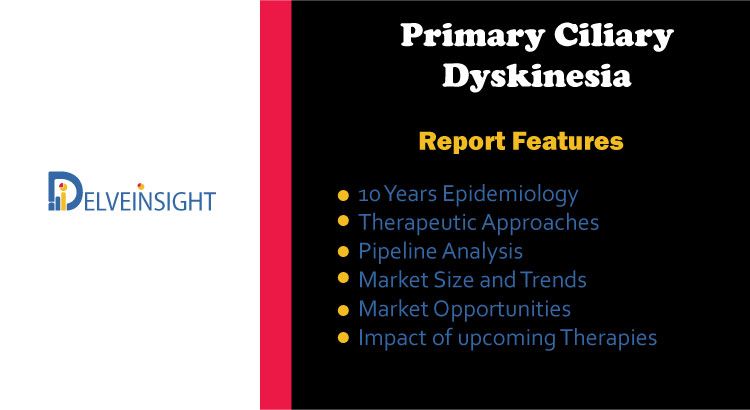 DELVEINSIGHT

Primary Ciliary Dyskinesia

Report Features

- 10 Years Epidemiology
- Therapeutic Approaches
- Pipeline Analysis
- Market Size and Trends
- Market Opportunities
- Impact of upcoming Therapies